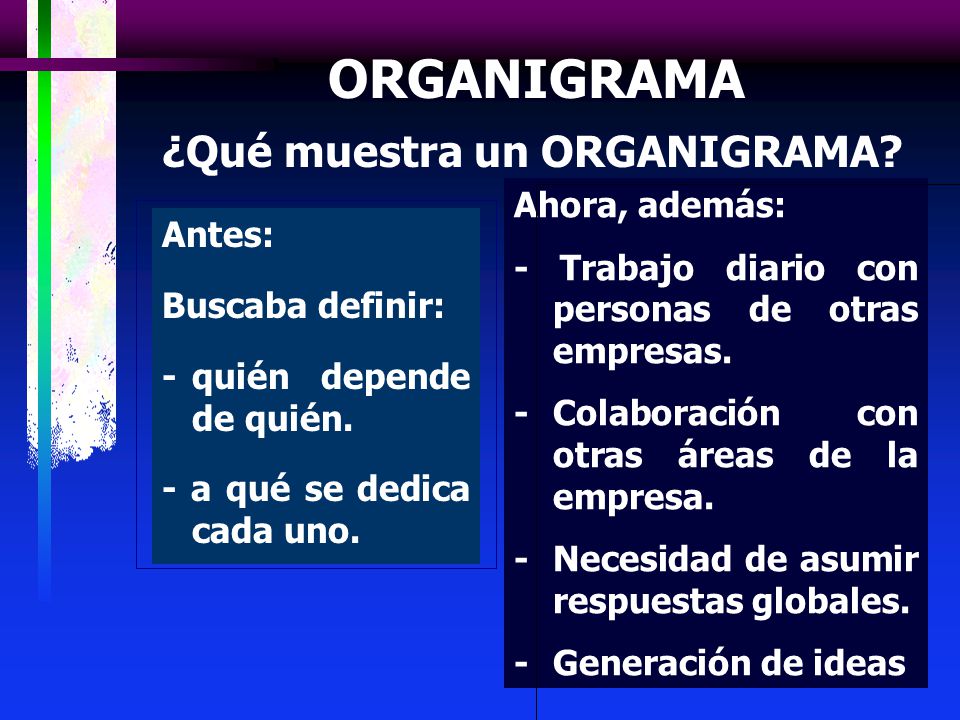 ORGANIGRAMA

¿Qué muestra un ORGANIGRAMA?

Antes:

Buscaba definir:

- quién depende de quién.

- a qué se dedica cada uno.

Ahora, además:

- Trabajo diario con personas de otras empresas.

- Colaboración con otras áreas de la empresa.

- Necesidad de asumir respuestas globales.

- Generación de ideas